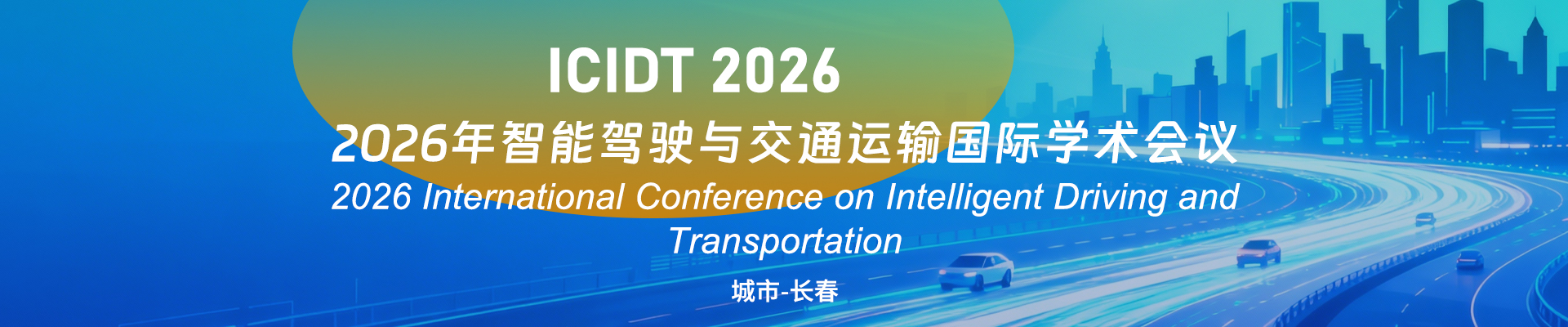 ICIDT 2026

2026年智能驾驶与交通运输国际学术会议

2026 International Conference on Intelligent Driving and Transportation

城市-长春